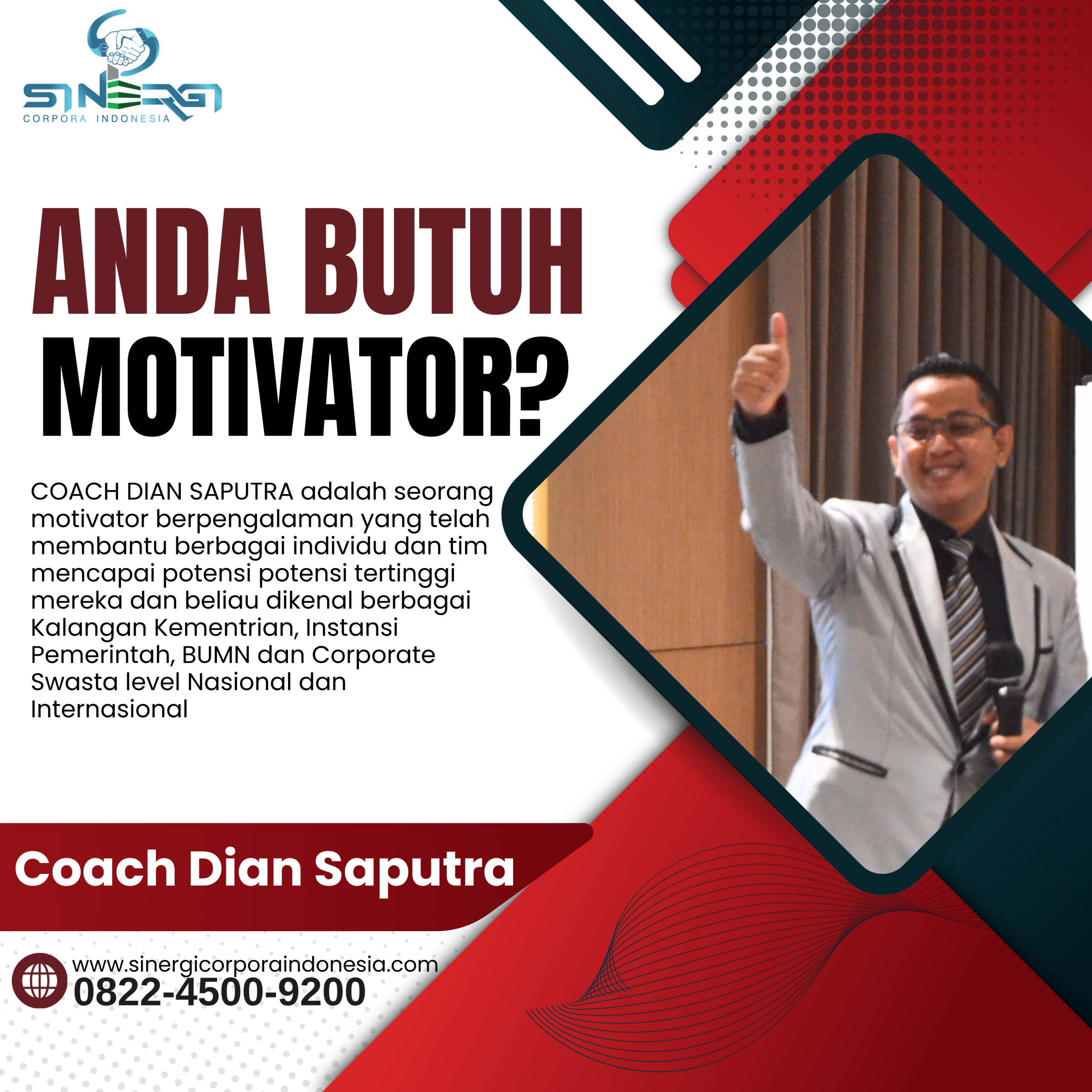 SINERGI
CORPORA INDONESIA

ANDA BUTUH MOTIVATOR?

COACH DIAN SAPUTRA adalah seorang motivator berpengalaman yang telah membantu berbagai individu dan tim mencapai potensi potensi tertinggi mereka dan beliau dikenal berbagai Kalangan Kementrian, Instansi Pemerintah, BUMN dan Corporate Swasta level Nasional dan Internasional

Coach Dian Saputra

www.sinergicorporaindonesia.com
0822-4500-9200